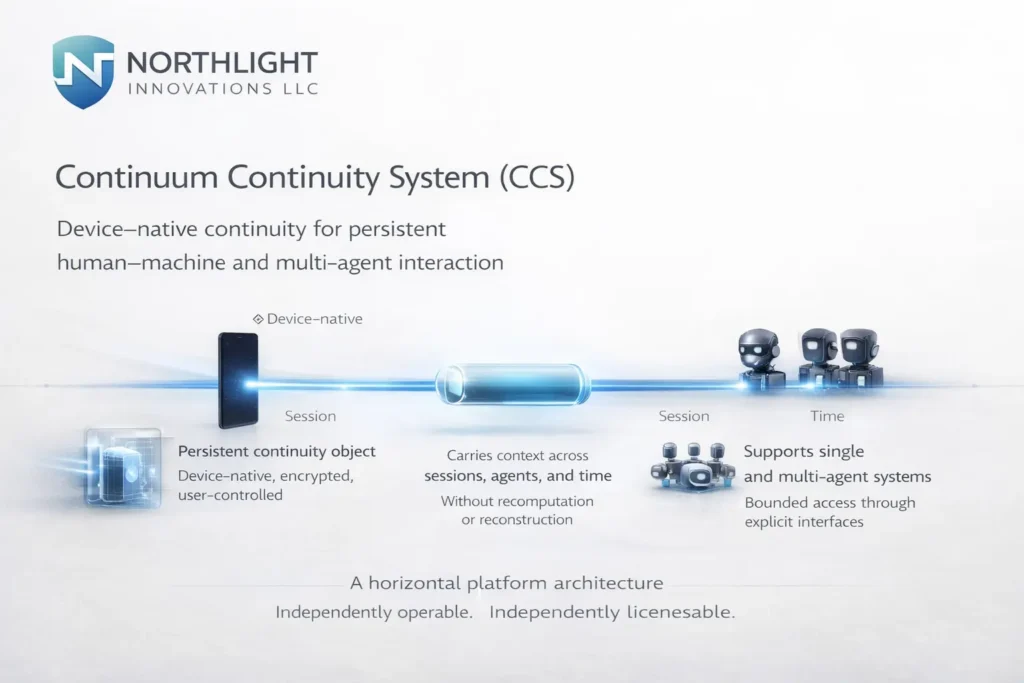 NORTHLIGHT
INNOVATIONS LLC

Continuum Continuity System (CCS)

Device–native continuity for persistent human–machine and multi-agent interaction

Device–native

Session

Session

Time

Persistent continuity object
Device–native, encrypted, user–controlled

Carries context across sessions, agents, and time
Without recomputation or reconstruction

Supports single and multi-agent systems
Bounded access through explicit interfaces

A horizontal platform architecture
Independently operable. Independently licenesable.